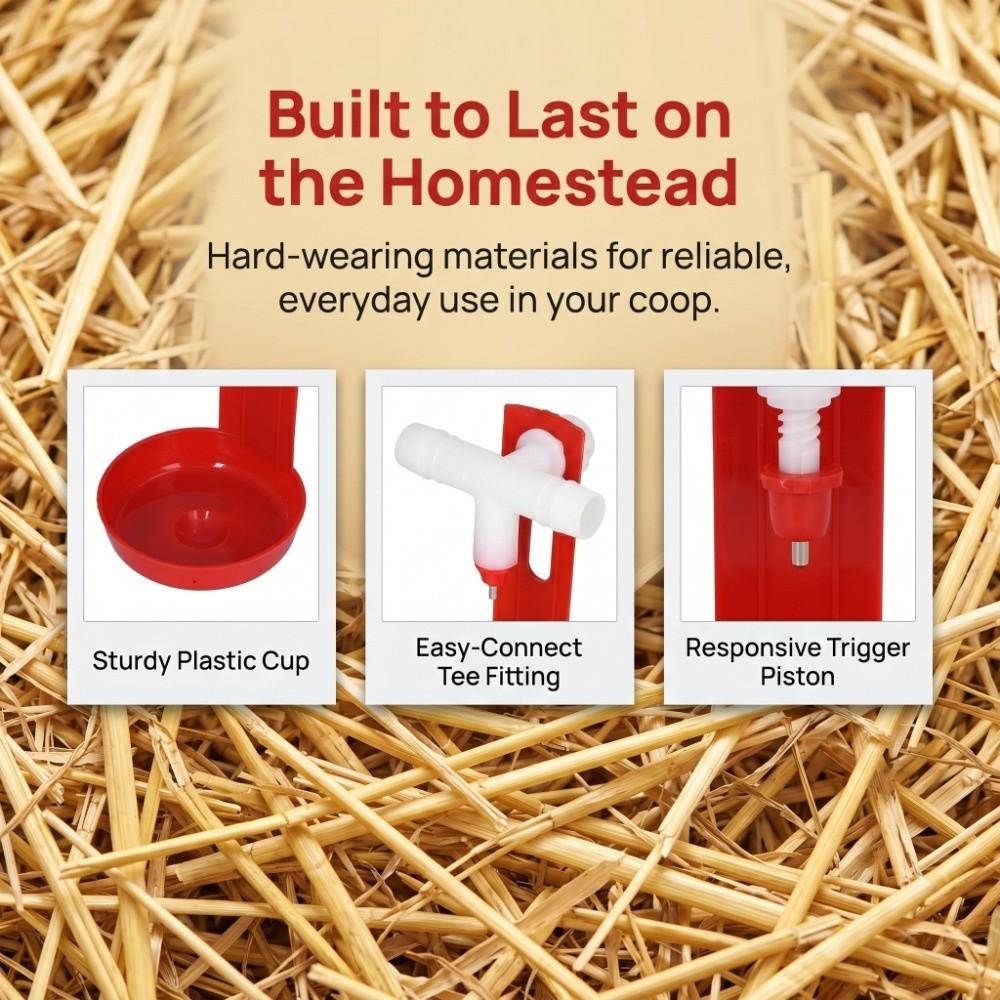 Built to Last on the Homestead

Hard-wearing materials for reliable, everyday use in your coop.

Sturdy Plastic Cup

Easy-Connect Tee Fitting

Responsive Trigger Piston